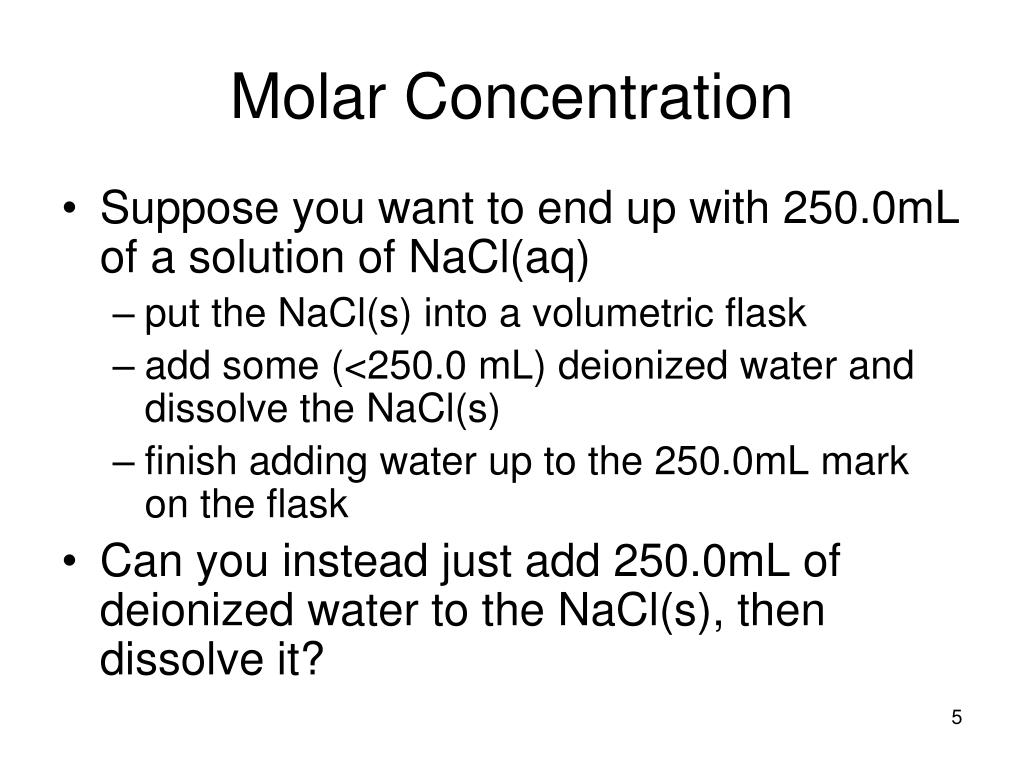 Molar Concentration

• Suppose you want to end up with 250.0mL of a solution of NaCl(aq)
– put the NaCl(s) into a volumetric flask
– add some (<250.0 mL) deionized water and dissolve the NaCl(s)
– finish adding water up to the 250.0mL mark on the flask

• Can you instead just add 250.0mL of deionized water to the NaCl(s), then dissolve it?

5